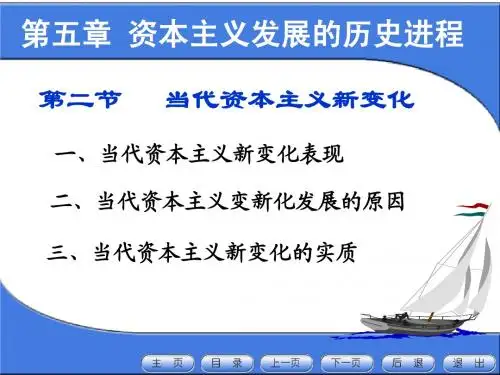 第五章 资本主义发展的历史进程

第二节 当代资本主义新变化

一、当代资本主义新变化表现

二、当代资本主义变新化发展的原因

三、当代资本主义新变化的实质

主 页 目 录 上一页 下一页 后 退 退 出